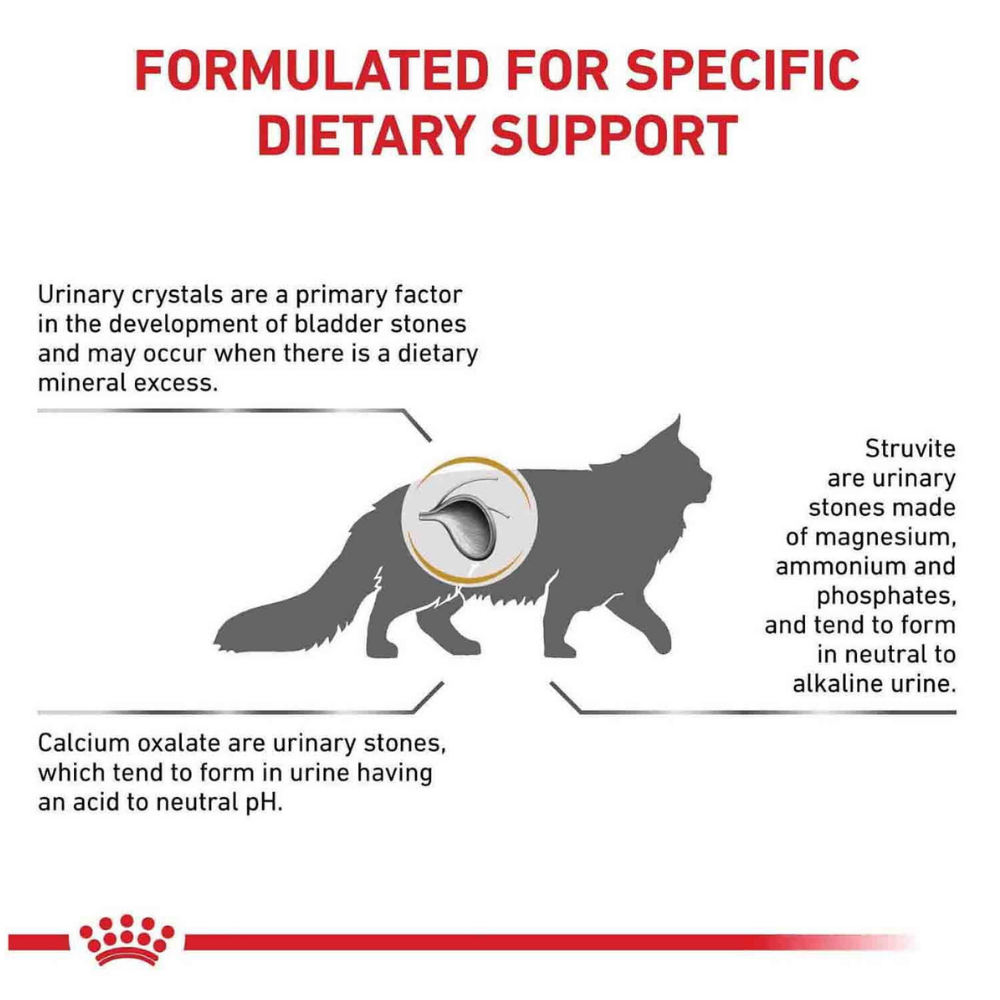 FORMULATED FOR SPECIFIC DIETARY SUPPORT

Urinary crystals are a primary factor in the development of bladder stones and may occur when there is a dietary mineral excess.

Struvite are urinary stones made of magnesium, ammonium and phosphates, and tend to form in neutral to alkaline urine.

Calcium oxalate are urinary stones, which tend to form in urine having an acid to neutral pH.